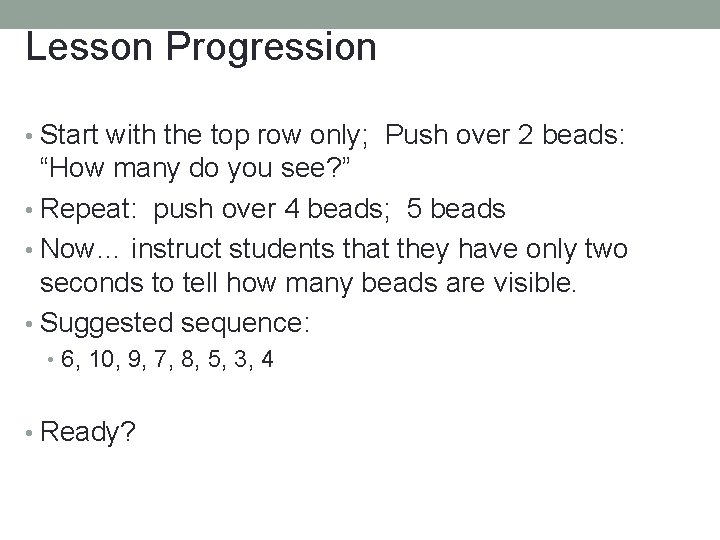 Lesson Progression

• Start with the top row only; Push over 2 beads: “How many do you see?”
• Repeat: push over 4 beads; 5 beads
• Now… instruct students that they have only two seconds to tell how many beads are visible.
• Suggested sequence:
  • 6, 10, 9, 7, 8, 5, 3, 4

• Ready?